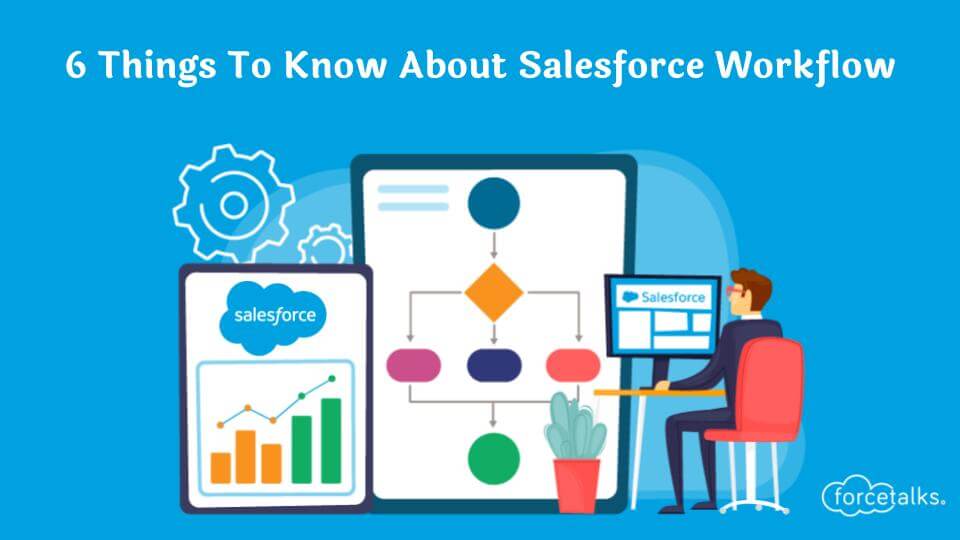 6 Things To Know About Salesforce Workflow

salesforce

Salesforce

forcetalks.